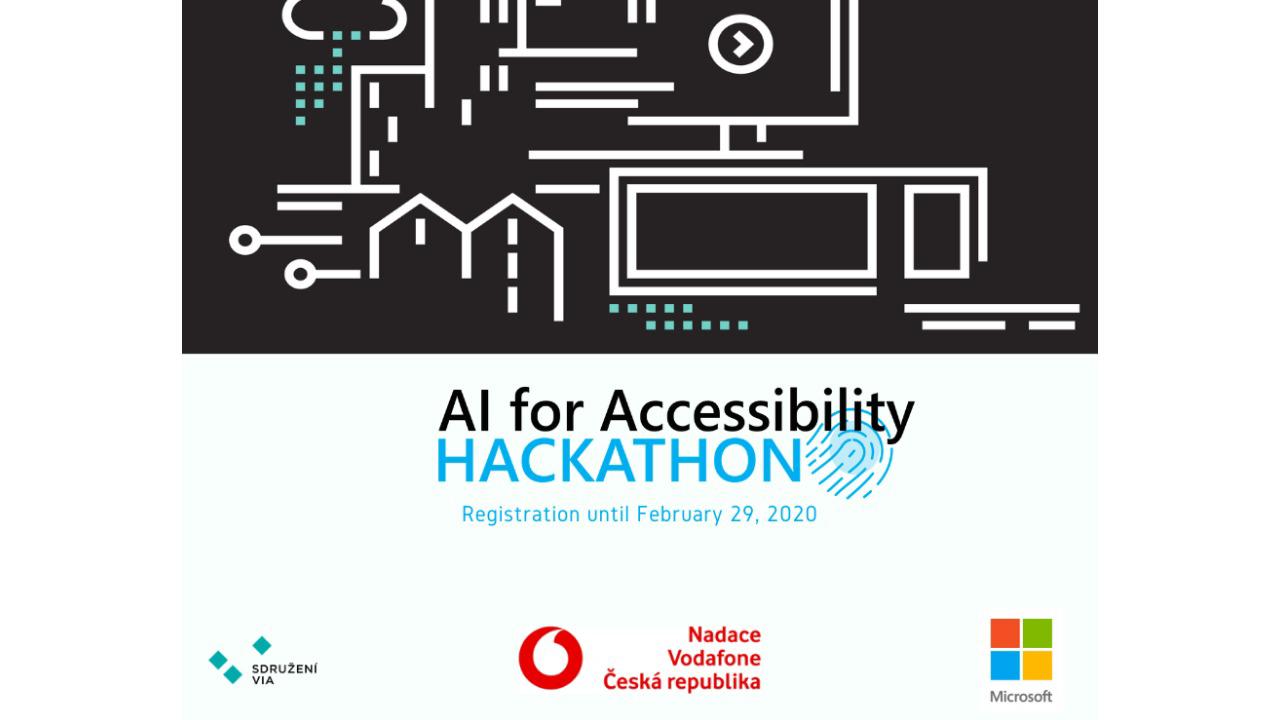 AI for Accessibility
HACKATHON
Registration until February 29, 2020

SDRUŽENÍ VIA

Nadace
Vodafone
Česká republika

Microsoft